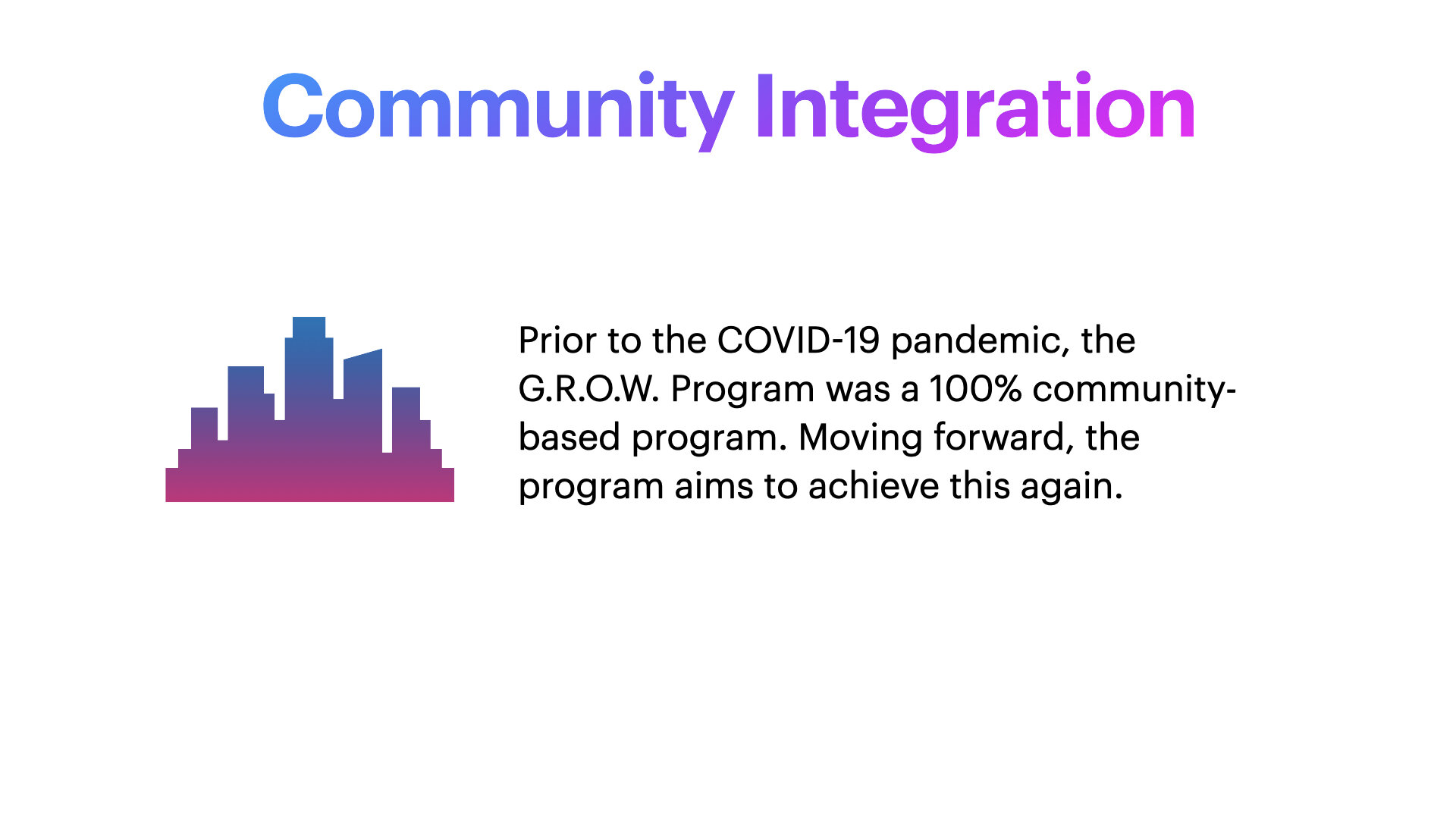 Community Integration

Prior to the COVID-19 pandemic, the G.R.O.W. Program was a 100% community-based program. Moving forward, the program aims to achieve this again.